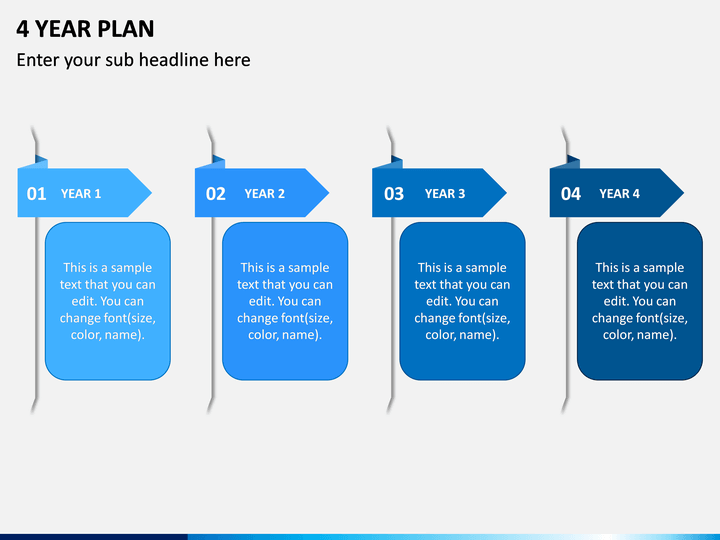 4 YEAR PLAN

Enter your sub headline here

01 YEAR 1

This is a sample text that you can edit. You can change font(size, color, name).

02 YEAR 2

This is a sample text that you can edit. You can change font(size, color, name).

03 YEAR 3

This is a sample text that you can edit. You can change font(size, color, name).

04 YEAR 4

This is a sample text that you can edit. You can change font(size, color, name).